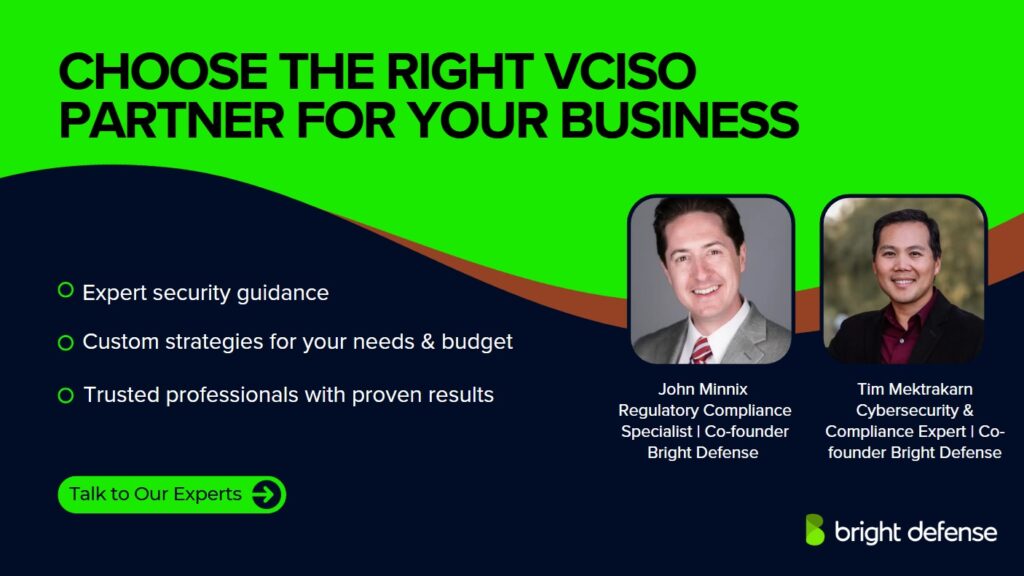 CHOOSE THE RIGHT VCISO PARTNER FOR YOUR BUSINESS

Expert security guidance

Custom strategies for your needs & budget

Trusted professionals with proven results

Talk to Our Experts

John Minnix
Regulatory Compliance Specialist | Co-founder Bright Defense

Tim Mektrakarn
Cybersecurity & Compliance Expert | Co-founder Bright Defense

bright defense